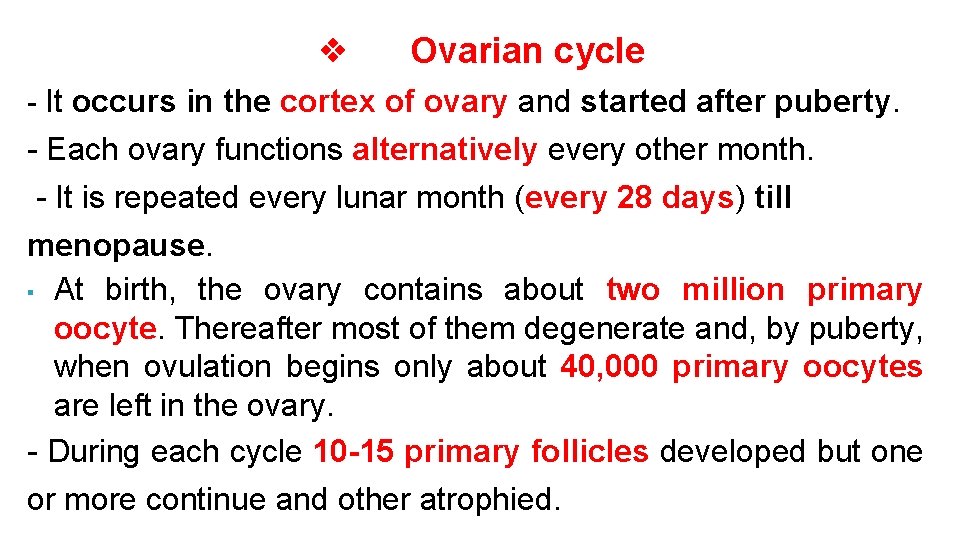 ❖ Ovarian cycle

- It occurs in the cortex of ovary and started after puberty.

- Each ovary functions alternatively every other month.

- It is repeated every lunar month (every 28 days) till menopause.

▪ At birth, the ovary contains about two million primary oocyte. Thereafter most of them degenerate and, by puberty, when ovulation begins only about 40,000 primary oocytes are left in the ovary.

- During each cycle 10-15 primary follicles developed but one or more continue and other atrophied.